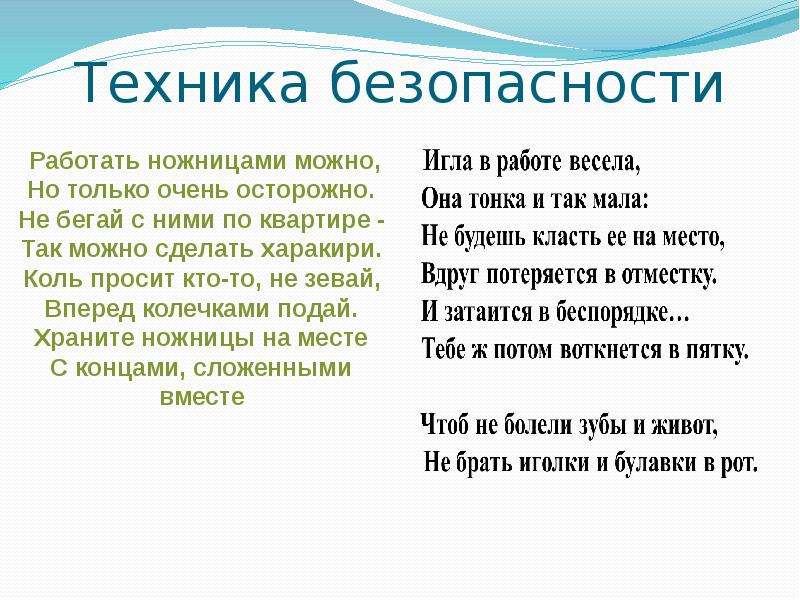 Техника безопасности

Работать ножницами можно,
Но только очень осторожно.
Не бегай с ними по квартире -
Так можно сделать харакири.
Коль просит кто-то, не зевай,
Вперед колечками подай.
Храните ножницы на месте
С концами, сложенными
вместе

Игла в работе весела,
Она тонка и так мала:
Не будешь класть ее на место,
Вдруг потеряется в отместку.
И затаится в беспорядке…
Тебе ж потом воткнется в пятку.

Чтоб не болели зубы и живот,
Не брать иголки и булавки в рот.